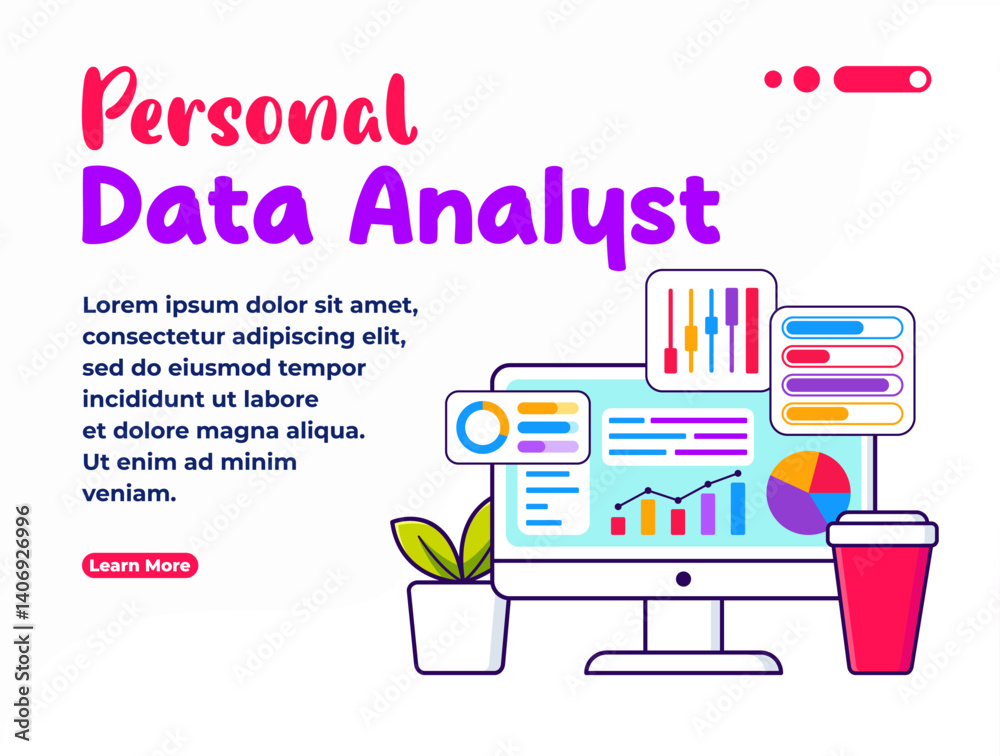 Personal
Data Analyst

Lorem ipsum dolor sit amet, consectetur adipiscing elit, sed do eiusmod tempor incididunt ut labore et dolore magna aliqua. Ut enim ad minim veniam.

Learn More

Adobe Stock | #1406926996